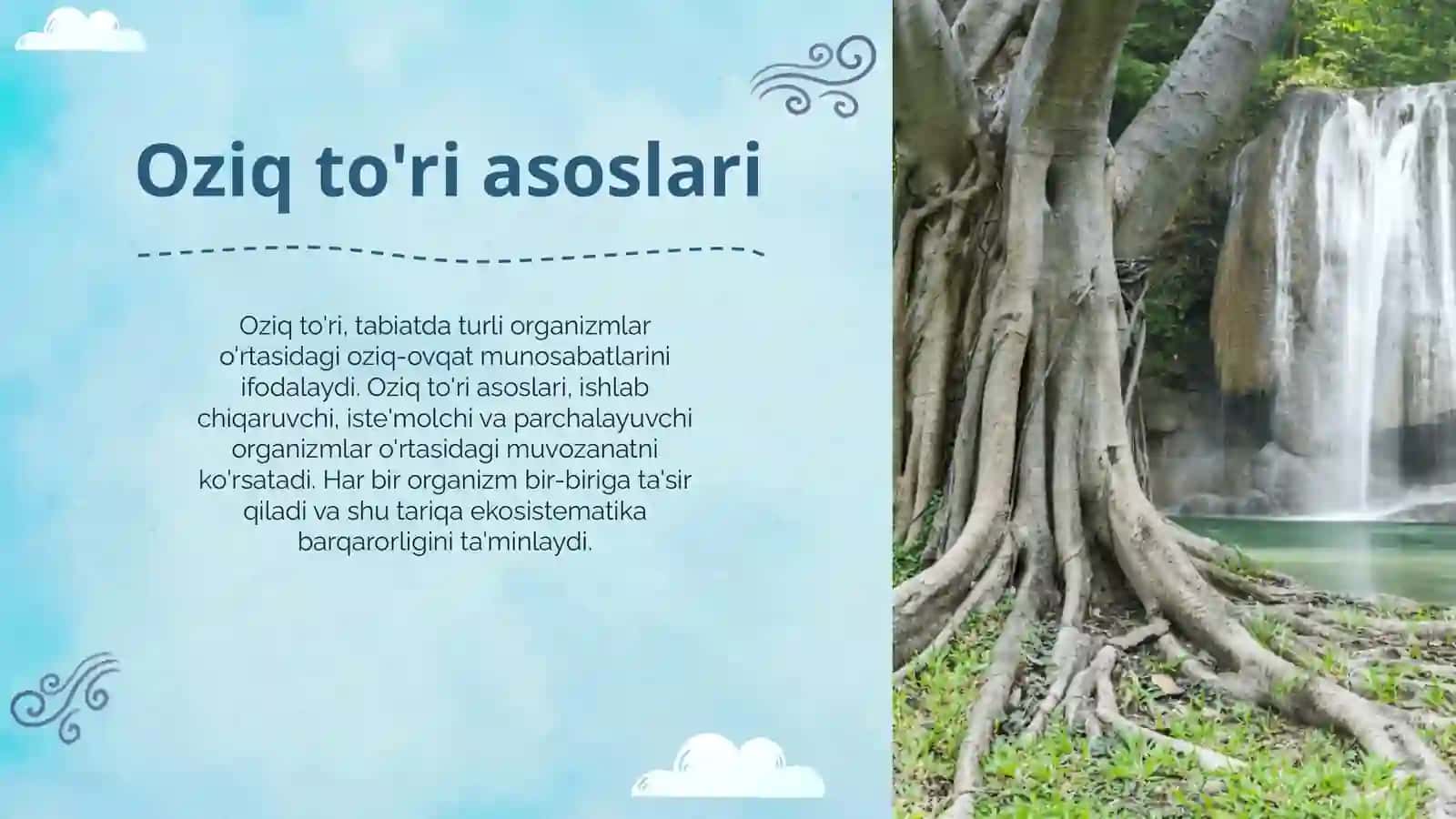 Oziq to'ri asoslari

Oziq to'ri, tabiatda turli organizmlar o'rtasidagi oziq-ovqat munosabatlarini ifodalaydi. Oziq to'ri asoslari, ishlab chiqaruvchi, iste'molchi va parchalayuvchi organizmlar o'rtasidagi muvozanatni ko'rsatadi. Har bir organizm bir-biriga ta'sir qiladi va shu tariqa ekosistematika barqarorligini ta'minlaydi.